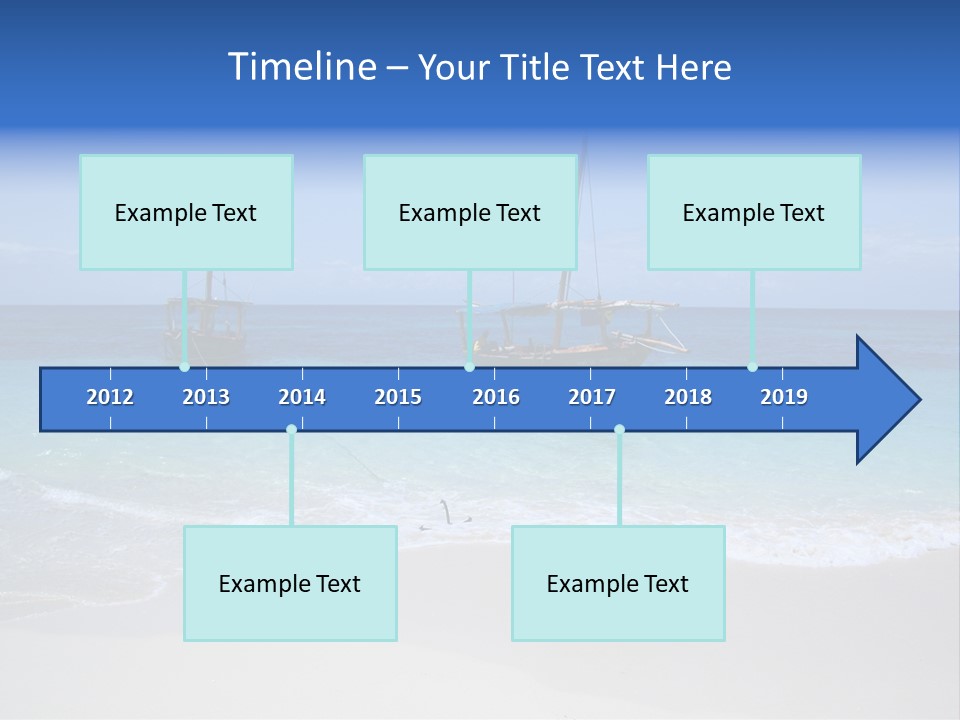 Timeline – Your Title Text Here

Example Text

Example Text

Example Text

2012 2013 2014 2015 2016 2017 2018 2019

Example Text

Example Text